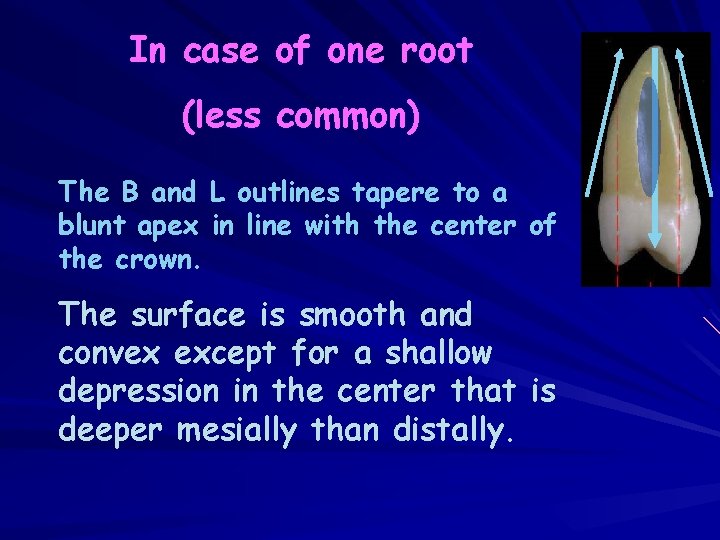 In case of one root

(less common)

The B and L outlines tapere to a blunt apex in line with the center of the crown.

The surface is smooth and convex except for a shallow depression in the center that is deeper mesially than distally.